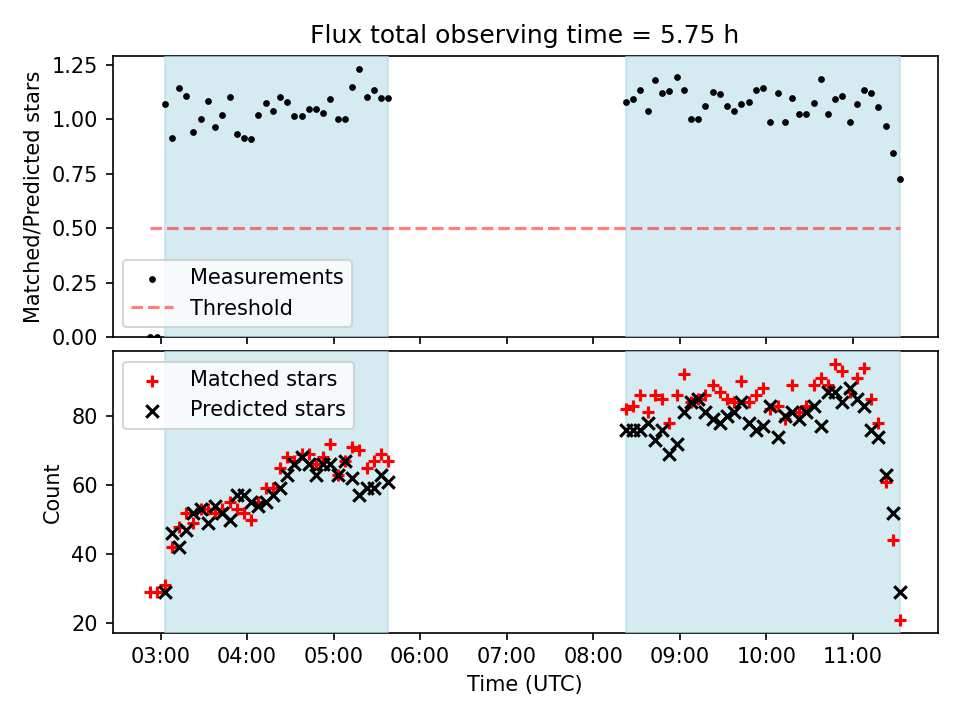 Flux total observing time = 5.75 h

Matched/Predicted stars

1.25
1.00
0.75
0.50
0.25
0.00

Measurements
Threshold

Matched stars
Predicted stars

Count

80
60
40
20

03:00 04:00 05:00 06:00 07:00 08:00 09:00 10:00 11:00

Time (UTC)